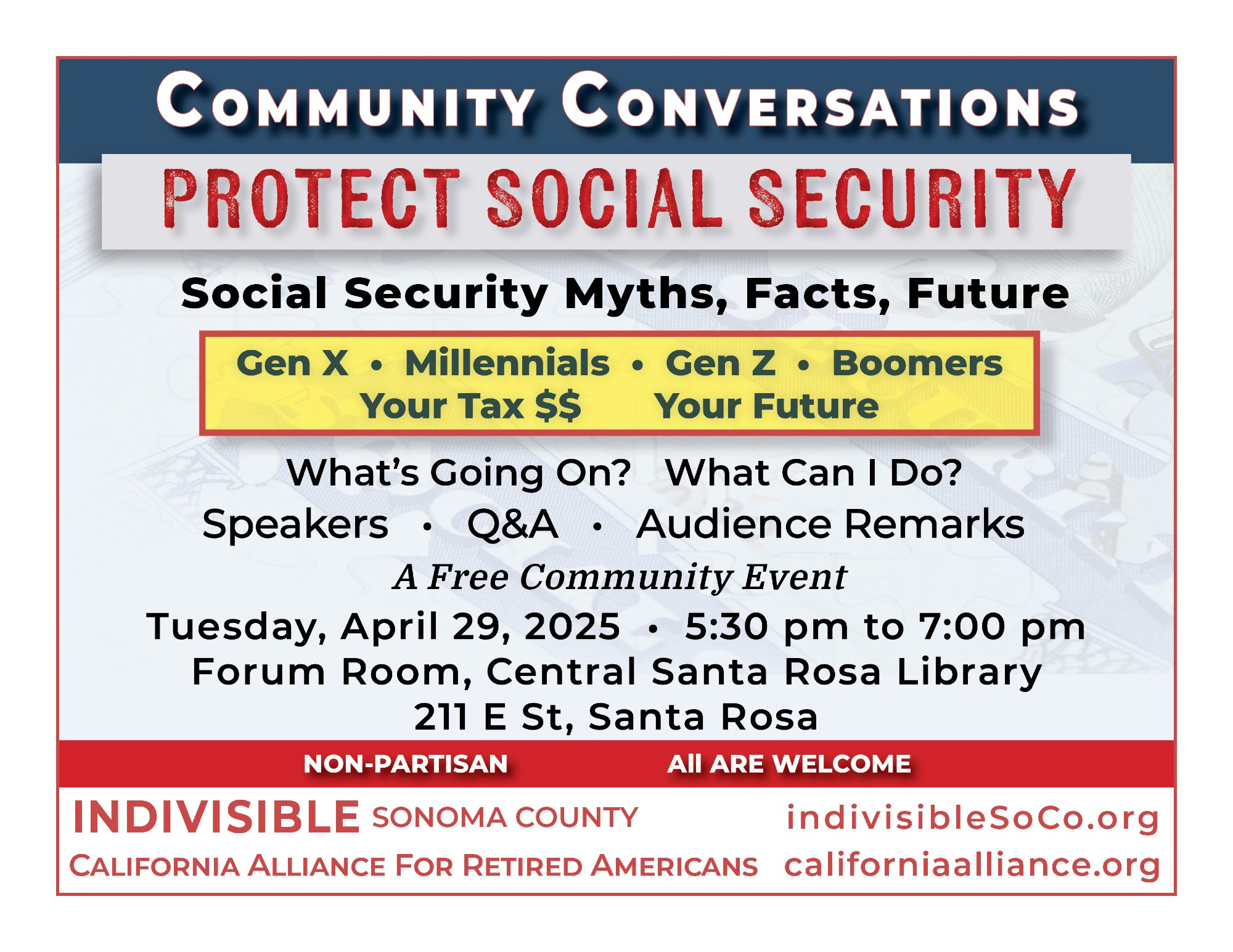 COMMUNITY CONVERSATIONS

PROTECT SOCIAL SECURITY

Social Security Myths, Facts, Future

Gen X • Millennials • Gen Z • Boomers
Your Tax $$ Your Future

What's Going On? What Can I Do?

Speakers • Q&A • Audience Remarks

A Free Community Event

Tuesday, April 29, 2025 • 5:30 pm to 7:00 pm
Forum Room, Central Santa Rosa Library
211 E St, Santa Rosa

NON-PARTISAN All ARE WELCOME

INDIVISIBLE SONOMA COUNTY indivisibleSoCo.org
CALIFORNIA ALLIANCE FOR RETIRED AMERICANS californiaalliance.org